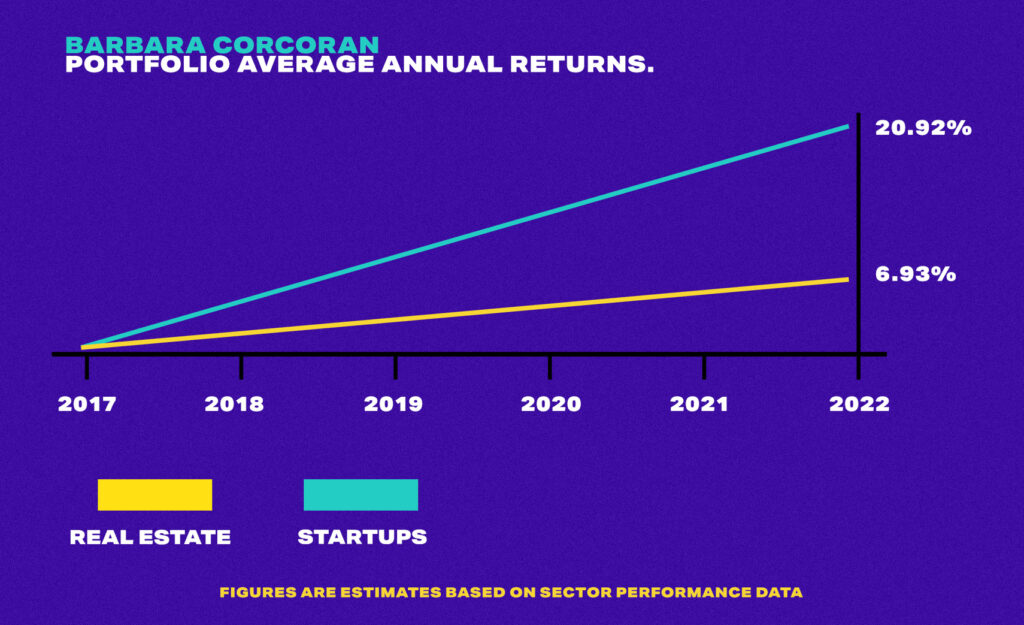 BARBARA CORCORAN
PORTFOLIO AVERAGE ANNUAL RETURNS.

20.92%

6.93%

2017 2018 2019 2020 2021 2022

REAL ESTATE

STARTUPS

FIGURES ARE ESTIMATES BASED ON SECTOR PERFORMANCE DATA